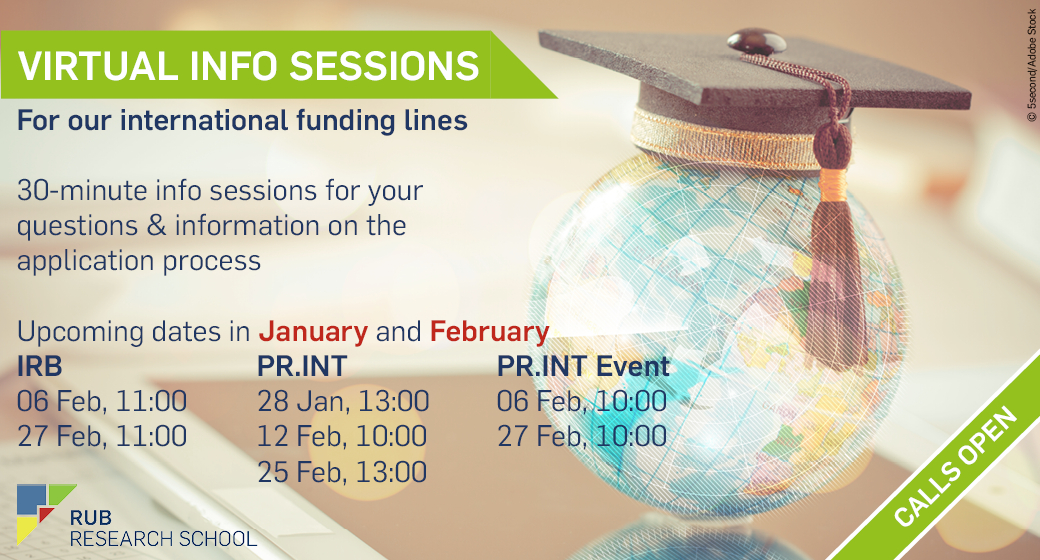 VIRTUAL INFO SESSIONS

For our international funding lines

30-minute info sessions for your questions & information on the application process

Upcoming dates in January and February

IRB
06 Feb, 11:00
27 Feb, 11:00

PR.INT
28 Jan, 13:00
12 Feb, 10:00
25 Feb, 13:00

PR.INT Event
06 Feb, 10:00
27 Feb, 10:00

RUB
RESEARCH SCHOOL

CALLS OPEN

© 5second/Adobe Stock